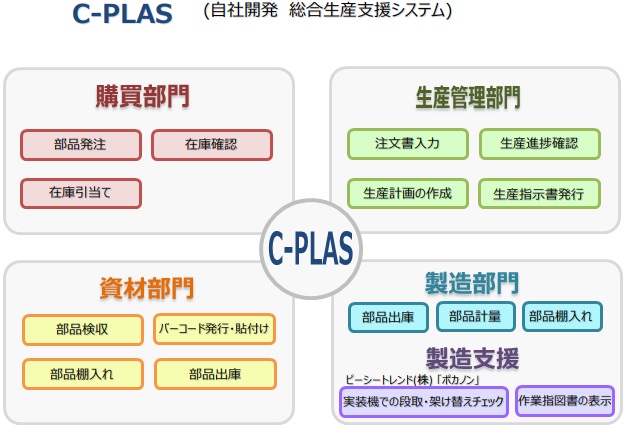 C-PLAS (自社開発 総合生産支援システム)

購買部門

部品発注

在庫確認

在庫引当て

生産管理部門

注文書入力

生産進捗確認

生産計画の作成

生産指示書発行

C-PLAS

資材部門

部品検収

バーコード発行・貼付け

部品棚入れ

部品出庫

製造部門

部品出庫

部品計量

部品棚入れ

製造支援

ピーシートレンド(株)「ポカノン」

実装機での段取・架け替えチェック

作業指図書の表示